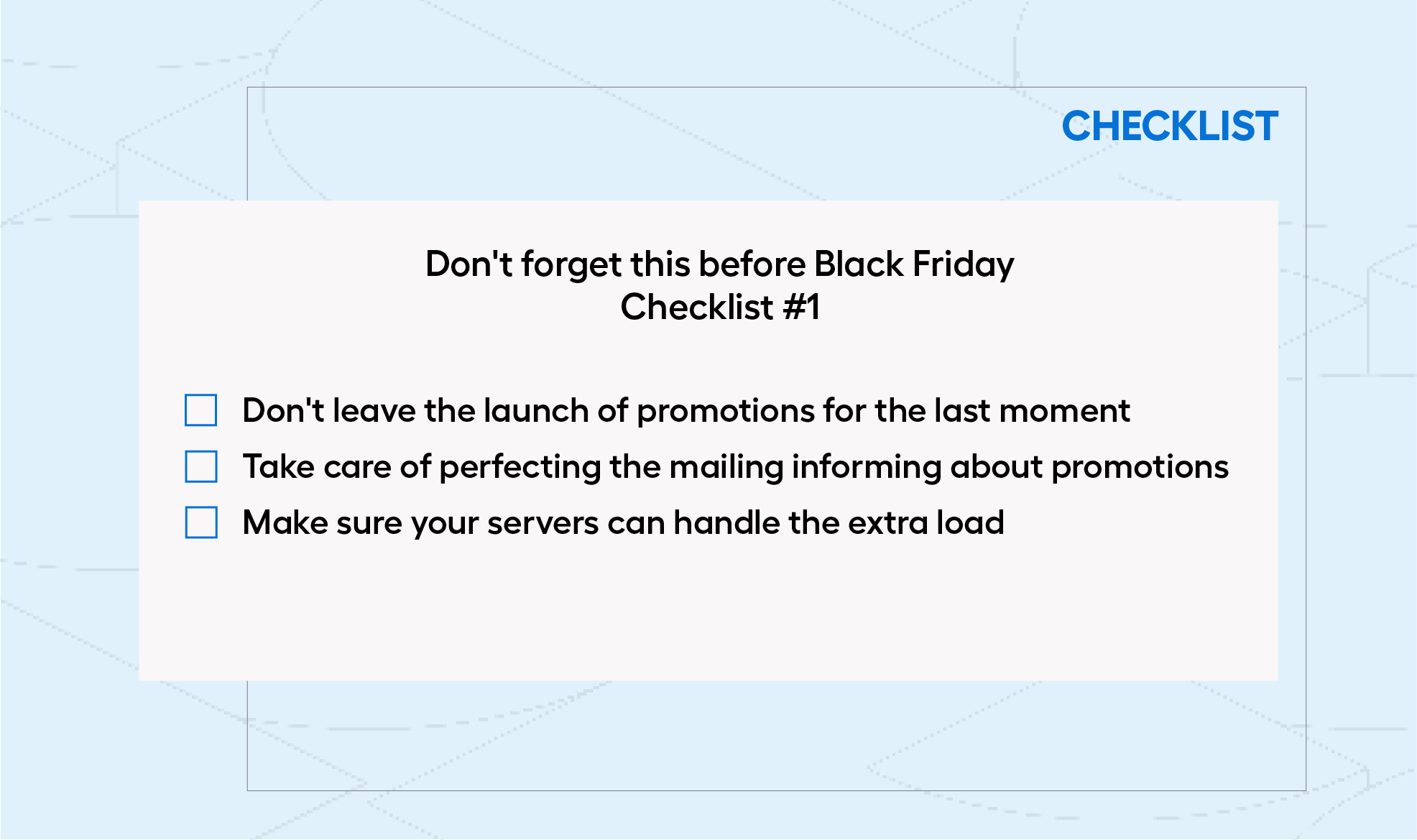 CHECKLIST

Don't forget this before Black Friday
Checklist #1

Don't leave the launch of promotions for the last moment

Take care of perfecting the mailing informing about promotions

Make sure your servers can handle the extra load